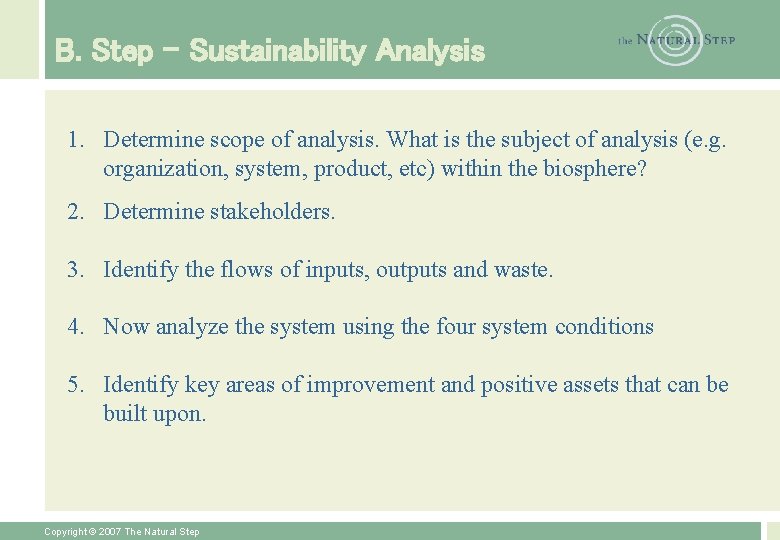 B. Step – Sustainability Analysis

the NATURAL STEP

1. Determine scope of analysis. What is the subject of analysis (e.g. organization, system, product, etc) within the biosphere?

2. Determine stakeholders.

3. Identify the flows of inputs, outputs and waste.

4. Now analyze the system using the four system conditions

5. Identify key areas of improvement and positive assets that can be built upon.

Copyright © 2007 The Natural Step